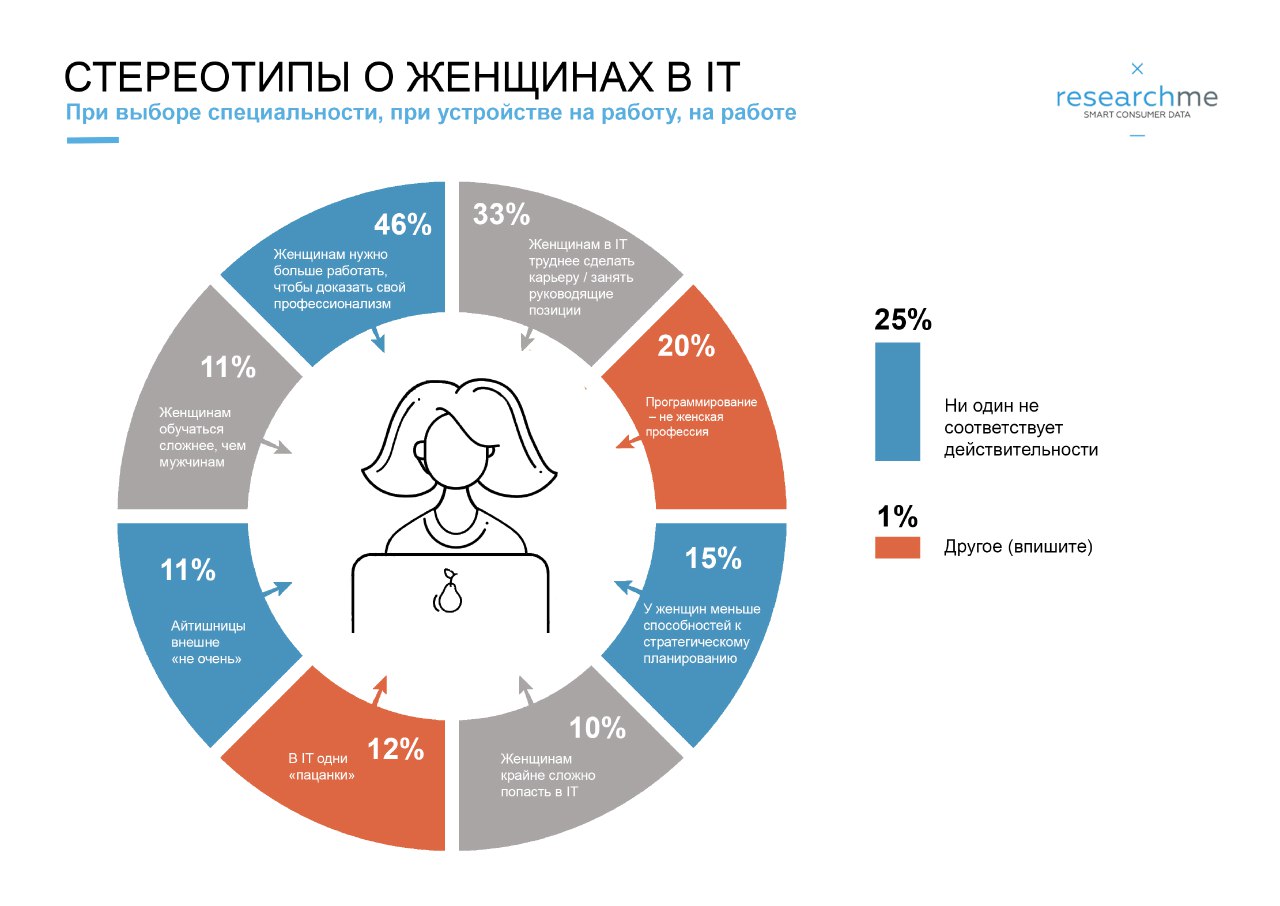 СТЕРЕОТИПЫ О ЖЕНЩИНАХ В IT
При выборе специальности, при устройстве на работу, на работе

researchme
SMART CONSUMER DATA

46%
Женщинам нужно больше работать, чтобы доказать свой профессионализм

33%
Женщинам в IT труднее сделать карьеру / занять руководящие позиции

20%
Программирование – не женская профессия

15%
У женщин меньше способностей к стратегическому планированию

10%
Женщинам крайне сложно попасть в IT

12%
В IT одни «пацанки»

11%
Айтишницы внешне «не очень»

11%
Женщинам обучаться сложнее, чем мужчинам

25%
Ни один не соответствует действительности

1%
Другое (впишите)